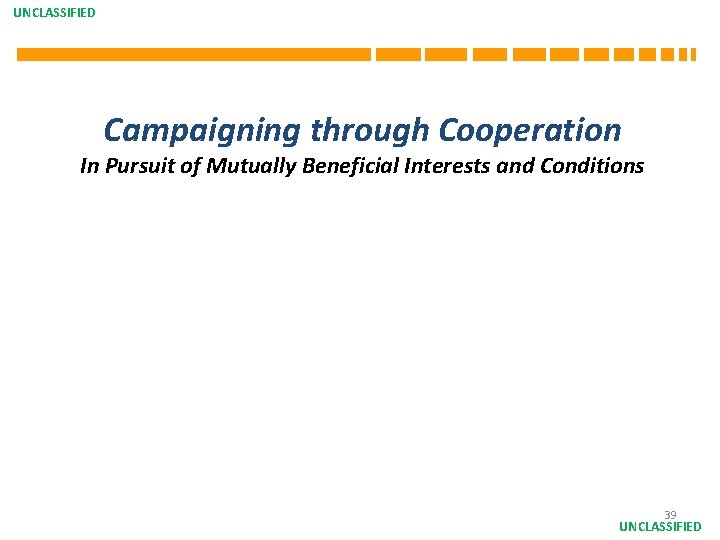 UNCLASSIFIED

Campaigning through Cooperation

In Pursuit of Mutually Beneficial Interests and Conditions

39

UNCLASSIFIED